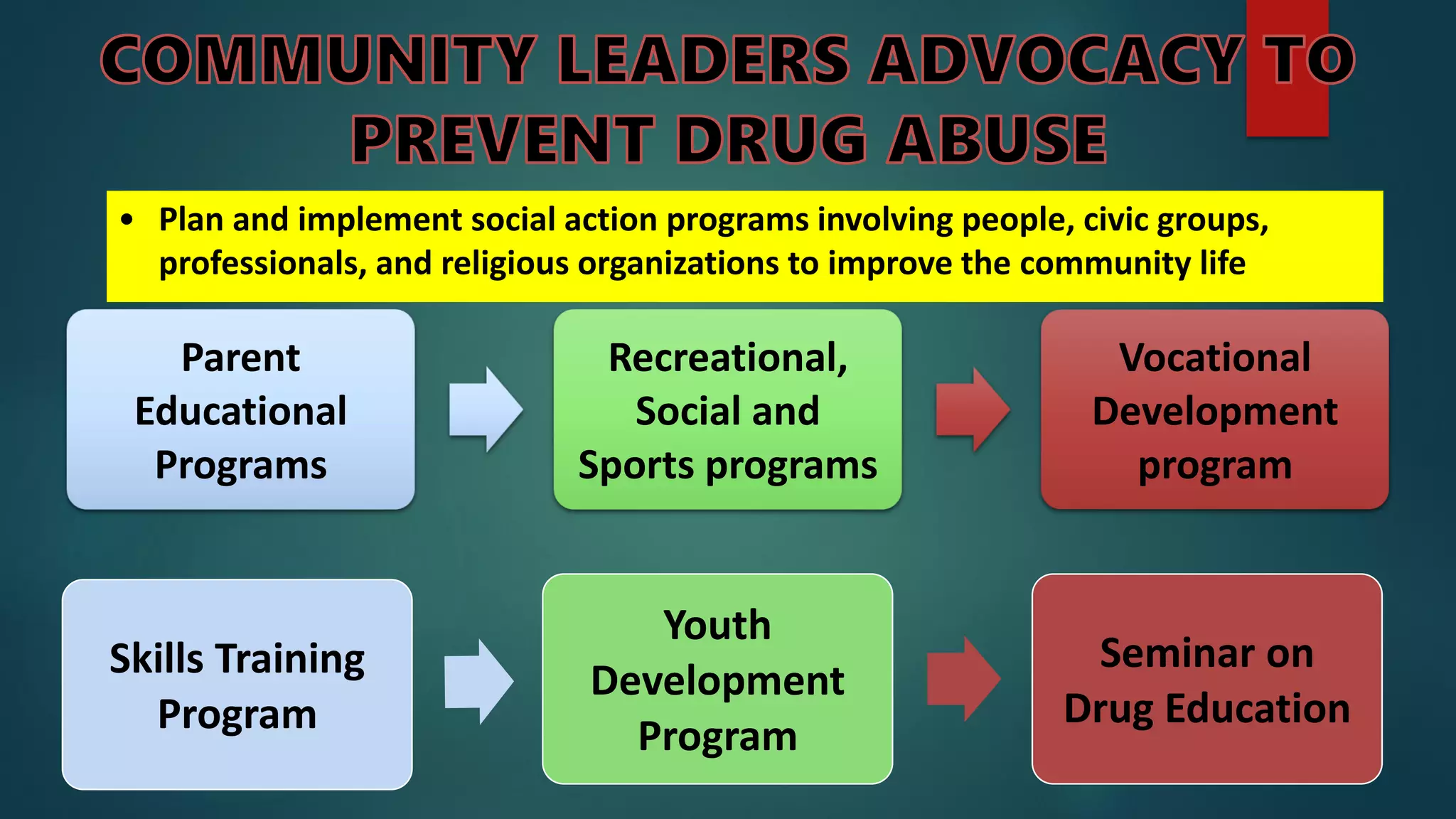 COMMUNITY LEADERS ADVOCACY TO PREVENT DRUG ABUSE

• Plan and implement social action programs involving people, civic groups, professionals, and religious organizations to improve the community life

Parent Educational Programs

Recreational, Social and Sports programs

Vocational Development program

Skills Training Program

Youth Development Program

Seminar on Drug Education